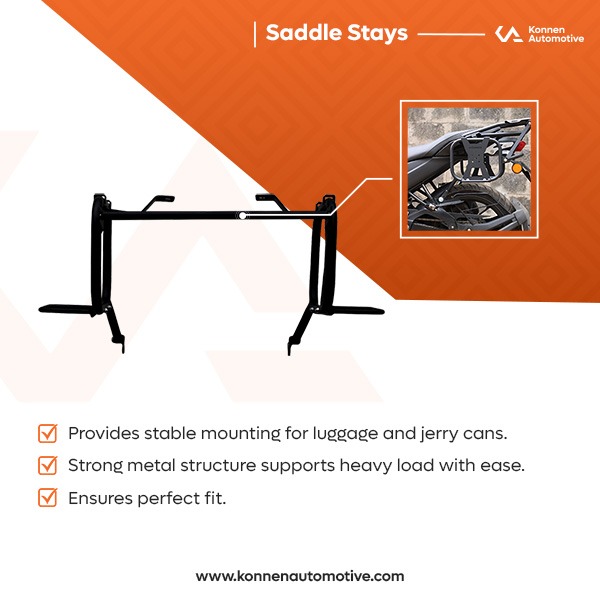 Saddle Stays

Konnen Automotive

Provides stable mounting for luggage and jerry cans.

Strong metal structure supports heavy load with ease.

Ensures perfect fit.

www.konnenautomotive.com